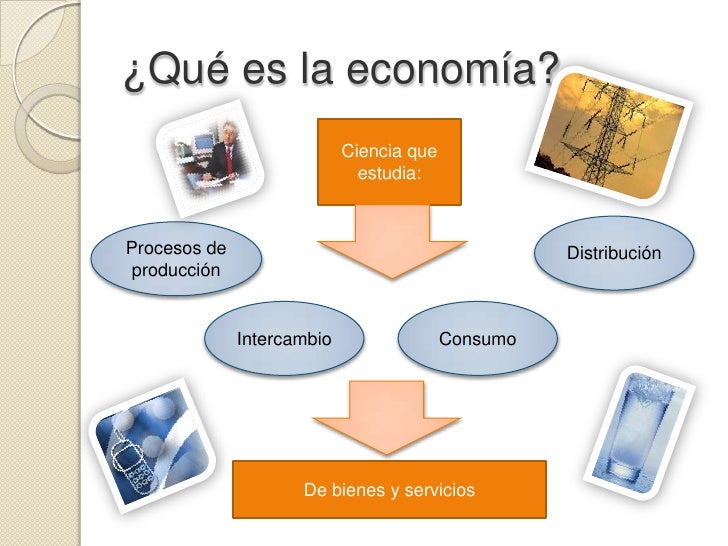 ¿Qué es la economía?

Ciencia que estudia:

Procesos de producción

Distribución

Intercambio

Consumo

De bienes y servicios